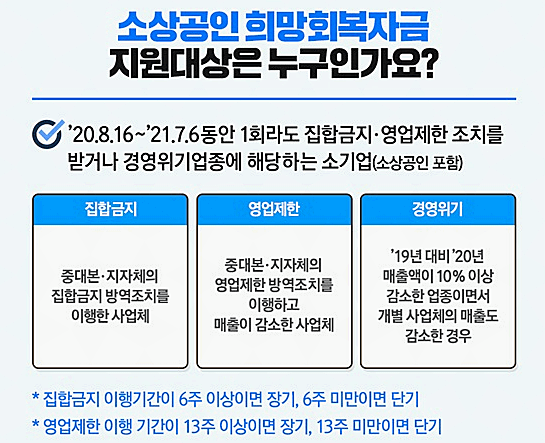 소상공인 희망회복자금
지원대상은 누구인가요?

'20.8.16~'21.7.6동안 1회라도 집합금지·영업제한 조치를 받거나 경영위기업종에 해당하는 소기업(소상공인 포함)

집합금지

중대본·지자체의 집합금지 방역조치를 이행한 사업체

영업제한

중대본·지자체의 영업제한 방역조치를 이행하고 매출이 감소한 사업체

경영위기

'19년 대비 '20년 매출액이 10% 이상 감소한 업종이면서 개별 사업체의 매출도 감소한 경우

* 집합금지 이행기간이 6주 이상이면 장기, 6주 미만이면 단기
* 영업제한 이행 기간이 13주 이상이면 장기, 13주 미만이면 단기